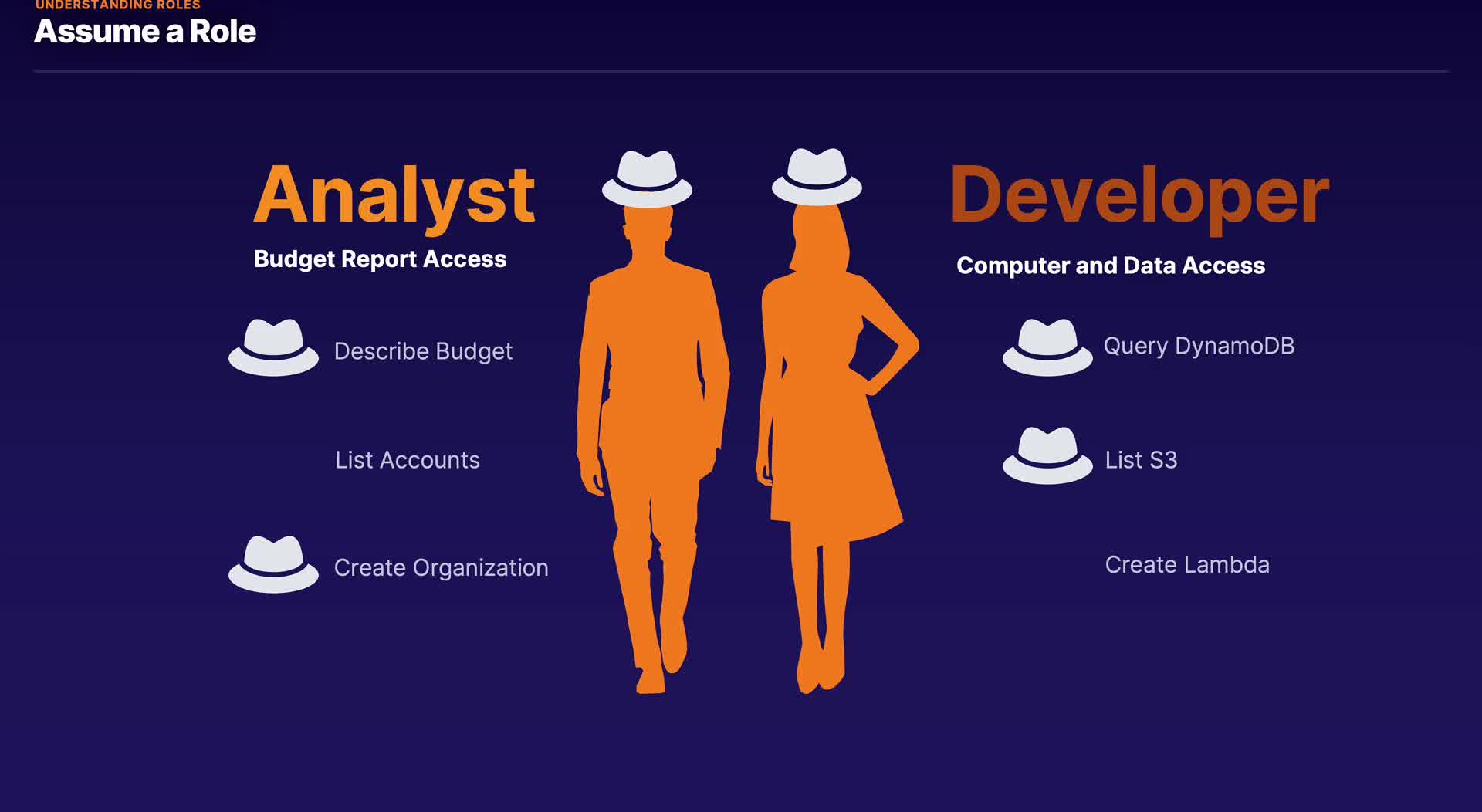 UNDERSTANDING ROLES

Assume a Role

Analyst

Budget Report Access

Describe Budget

List Accounts

Create Organization

Developer

Computer and Data Access

Query DynamoDB

List S3

Create Lambda